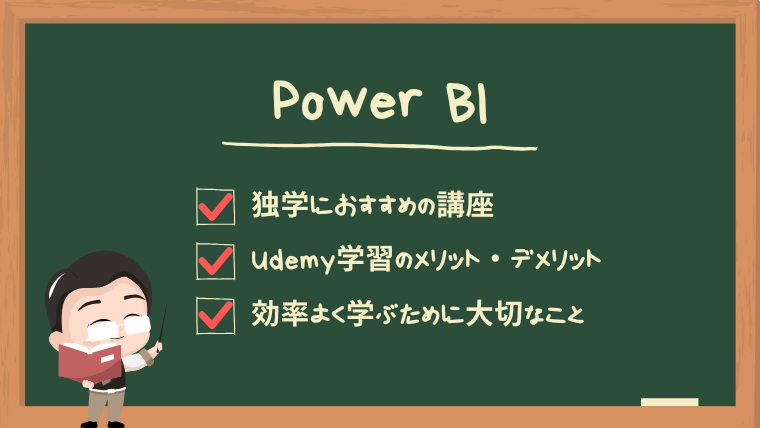 Power BI

独学におすすめの講座

Udemy学習のメリット・デメリット

効率よく学ぶために大切なこと